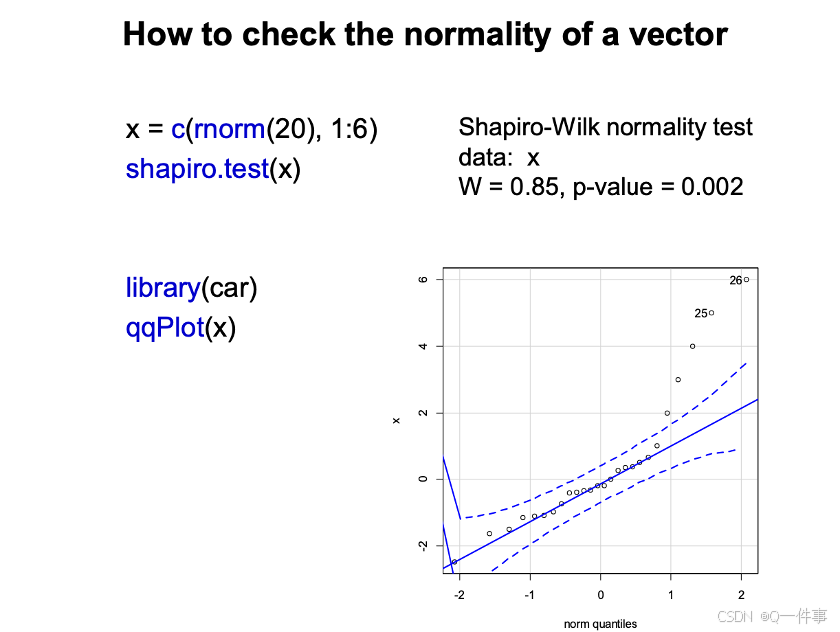 How to check the normality of a vector

x = c(rnorm(20), 1:6)
shapiro.test(x)

Shapiro-Wilk normality test
data: x
W = 0.85, p-value = 0.002

library(car)
qqPlot(x)

6
4
2
0
-2
x
26
25
-2
-1
0
1
2
norm quantiles

CSDN @Q一件事